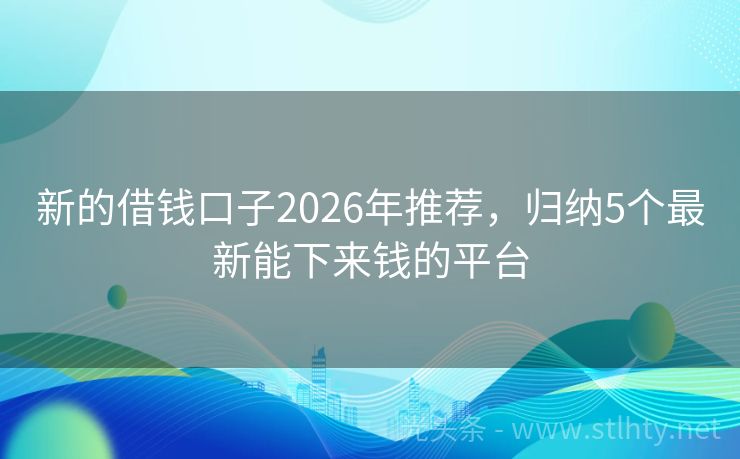 新的借钱口子2026年推荐，归纳5个最新能下来钱的平台

晓头条 - www.stlhty.net